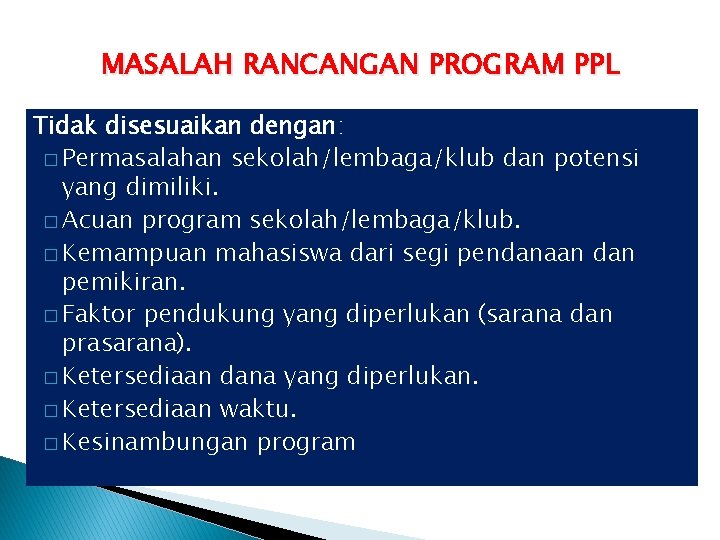 MASALAH RANCANGAN PROGRAM PPL

Tidak disesuaikan dengan:

□ Permasalahan sekolah/lembaga/klub dan potensi yang dimiliki.

□ Acuan program sekolah/lembaga/klub.

□ Kemampuan mahasiswa dari segi pendanaan dan pemikiran.

□ Faktor pendukung yang diperlukan (sarana dan prasarana).

□ Ketersediaan dana yang diperlukan.

□ Ketersediaan waktu.

□ Kesinambungan program